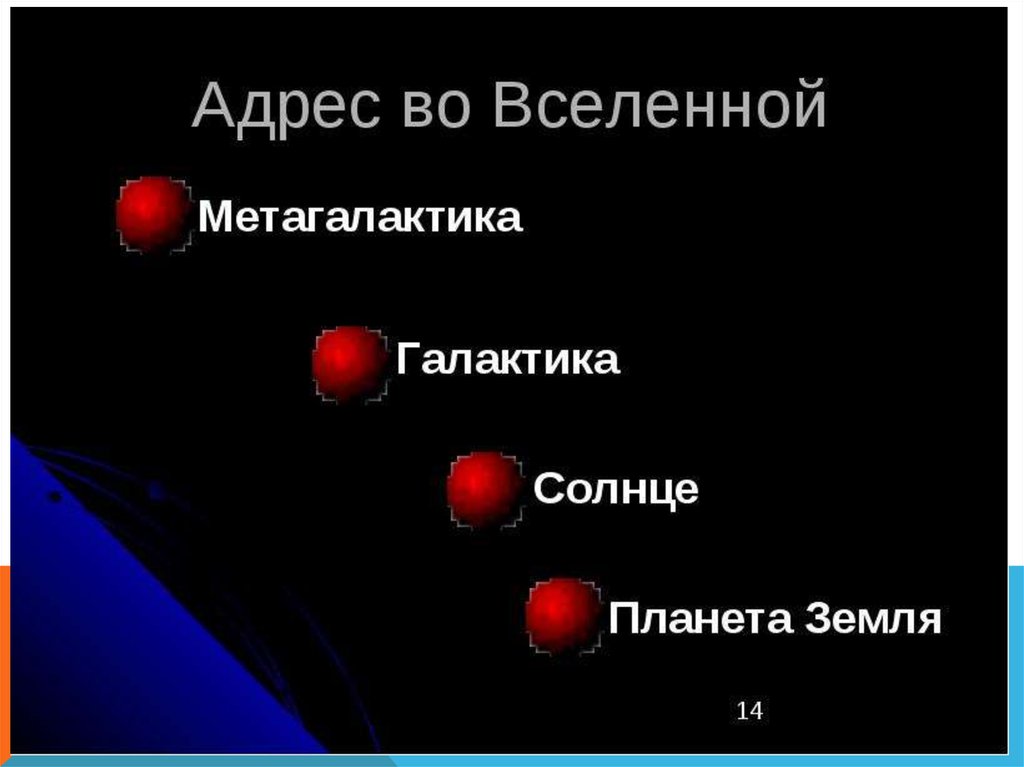 Адрес во Вселенной

Метагалактика

Галактика

Солнце

Планета Земля

14